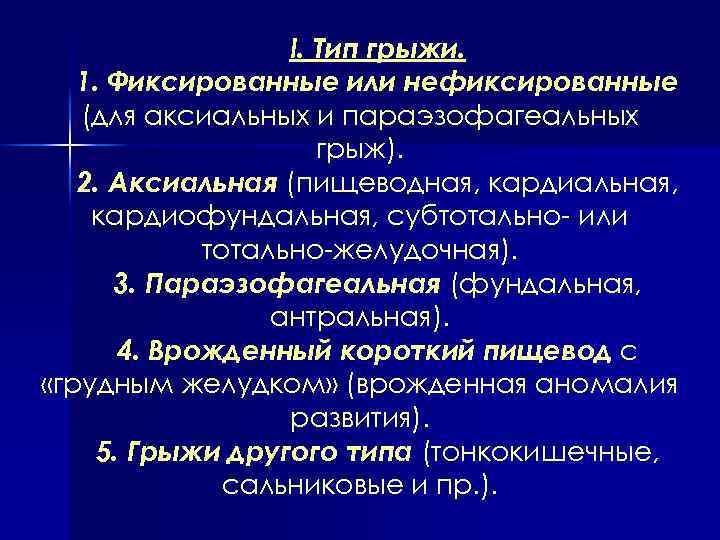 I. Тип грыжи.

1. Фиксированные или нефиксированные (для аксиальных и параэзофагеальных грыж).

2. Аксиальная (пищеводная, кардиальная, кардиофундальная, субтотально- или тотально-желудочная).

3. Параэзофагеальная (фундальная, антральная).

4. Врожденный короткий пищевод с «грудным желудком» (врожденная аномалия развития).

5. Грыжи другого типа (тонкокишечные, сальниковые и пр.).